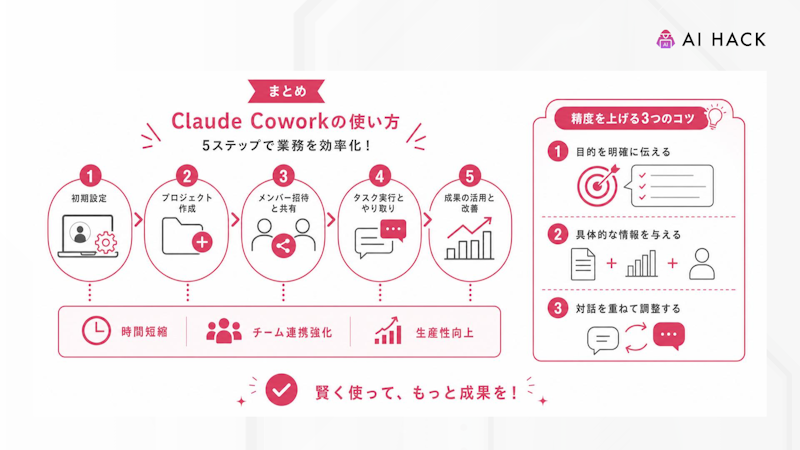 AI HACK

まとめ

Claude Coworkの使い方

5ステップで業務を効率化！

1
初期設定

2
プロジェクト作成

3
メンバー招待と共有

4
タスク実行とやり取り

5
成果の活用と改善

時間短縮

チーム連携強化

生産性向上

賢く使って、もっと成果を！

精度を上げる3つのコツ

1 目的を明確に伝える

2 具体的な情報を与える

3 対話を重ねて調整する